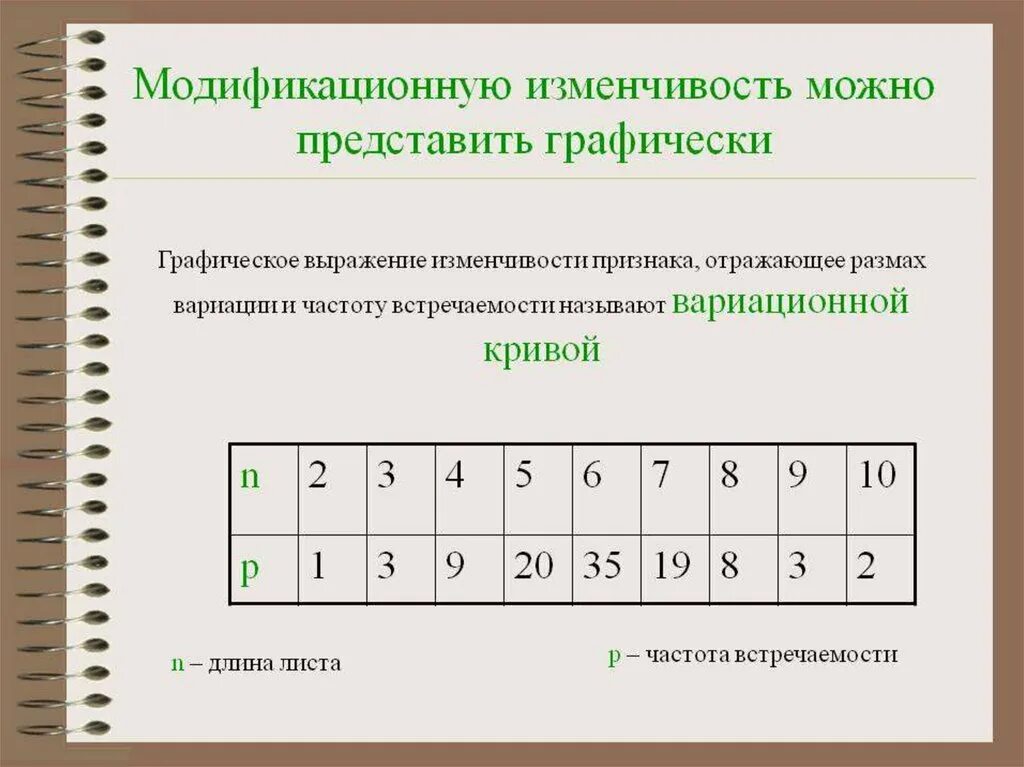 Модификационную изменчивость можно представить графически

Графическое выражение изменчивости признака, отражающее размах вариации и частоту встречаемости называют вариационной кривой

| n | 2 | 3 | 4 | 5 | 6 | 7 | 8 | 9 | 10 |
|---|---|---|---|---|---|---|---|---|---|
| p | 1 | 3 | 9 | 20 | 35 | 19 | 8 | 3 | 2 |

n – длина листа

p – частота встречаемости